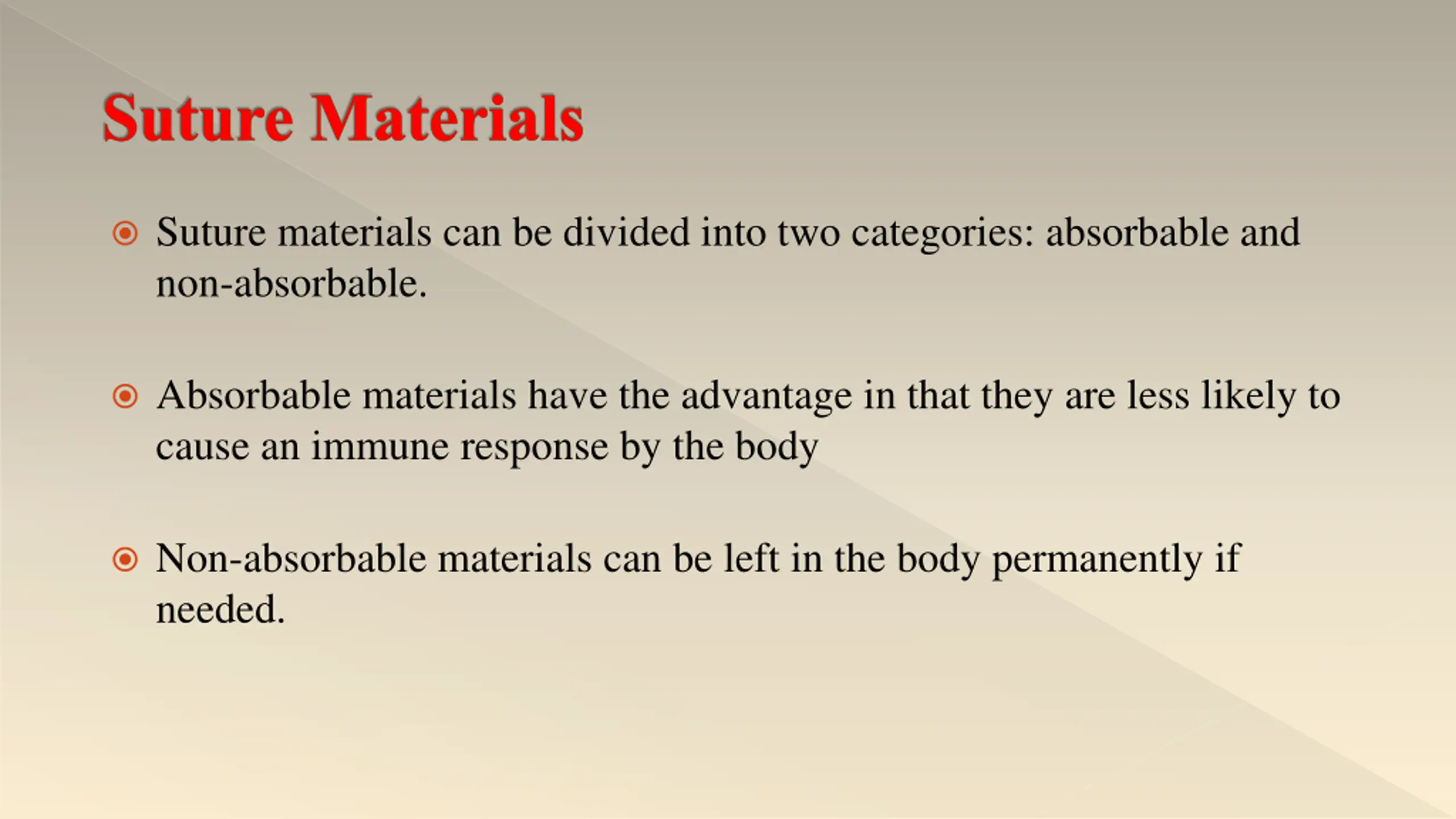 Suture Materials

Suture materials can be divided into two categories: absorbable and non-absorbable.

Absorbable materials have the advantage in that they are less likely to cause an immune response by the body

Non-absorbable materials can be left in the body permanently if needed.